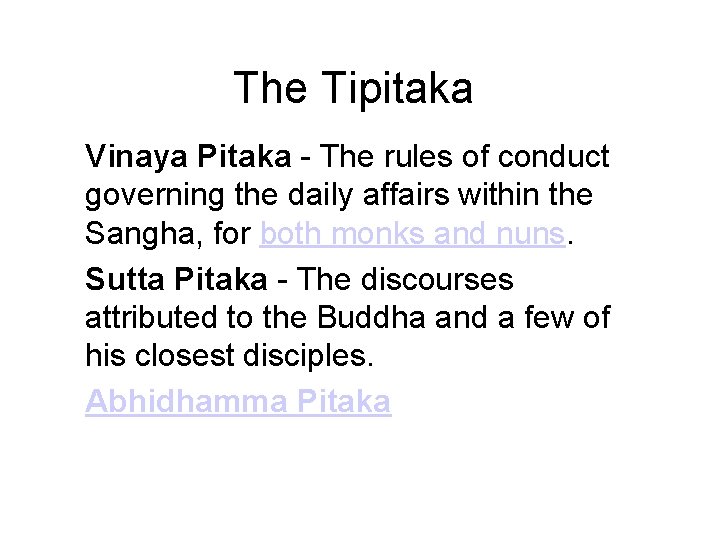 The Tipitaka

Vinaya Pitaka - The rules of conduct governing the daily affairs within the Sangha, for both monks and nuns.

Sutta Pitaka - The discourses attributed to the Buddha and a few of his closest disciples.

Abhidhamma Pitaka